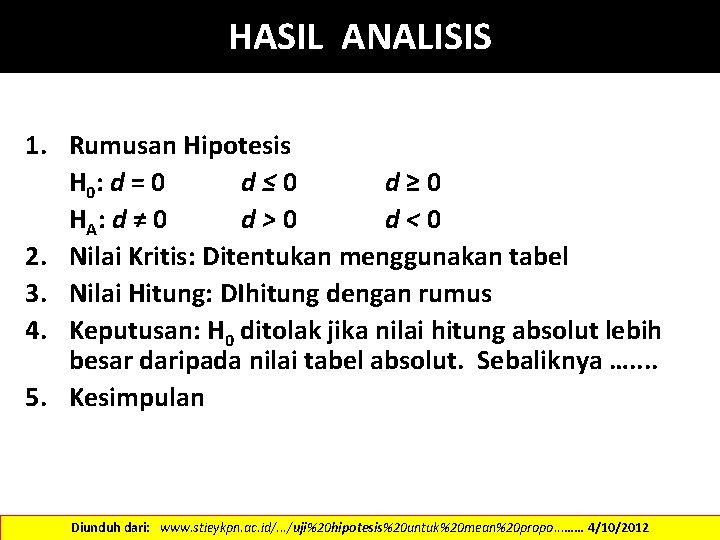 HASIL ANALISIS

1. Rumusan Hipotesis
$H_0$: $d = 0$ $d \leq 0$ $d \geq 0$
$H_A$: $d \neq 0$ $d > 0$ $d < 0$
2. Nilai Kritis: Ditentukan menggunakan tabel
3. Nilai Hitung: DIhitung dengan rumus
4. Keputusan: $H_0$ ditolak jika nilai hitung absolut lebih besar daripada nilai tabel absolut. Sebaliknya .......
5. Kesimpulan

Diunduh dari: www.stieykpn.ac.id/.../uji%20hipotesis%20untuk%20mean%20propo........ 4/10/2012